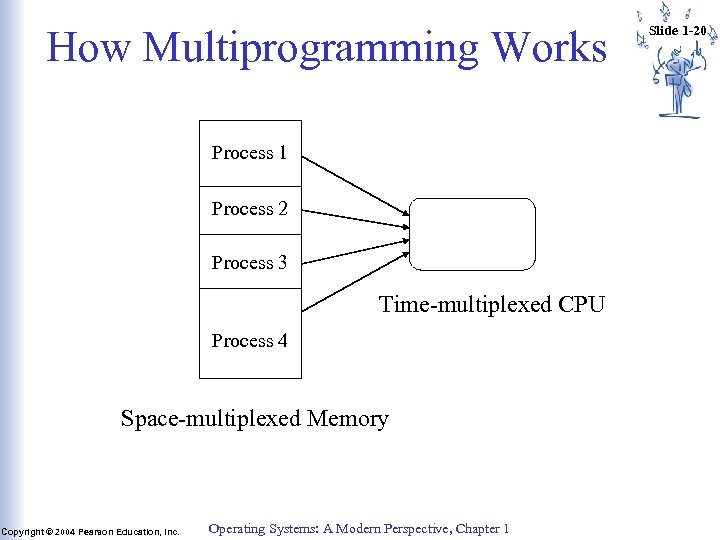 How Multiprogramming Works

Slide 1-20

Process 1

Process 2

Process 3

Process 4

Time-multiplexed CPU

Space-multiplexed Memory

Copyright © 2004 Pearson Education, Inc.

Operating Systems: A Modern Perspective, Chapter 1